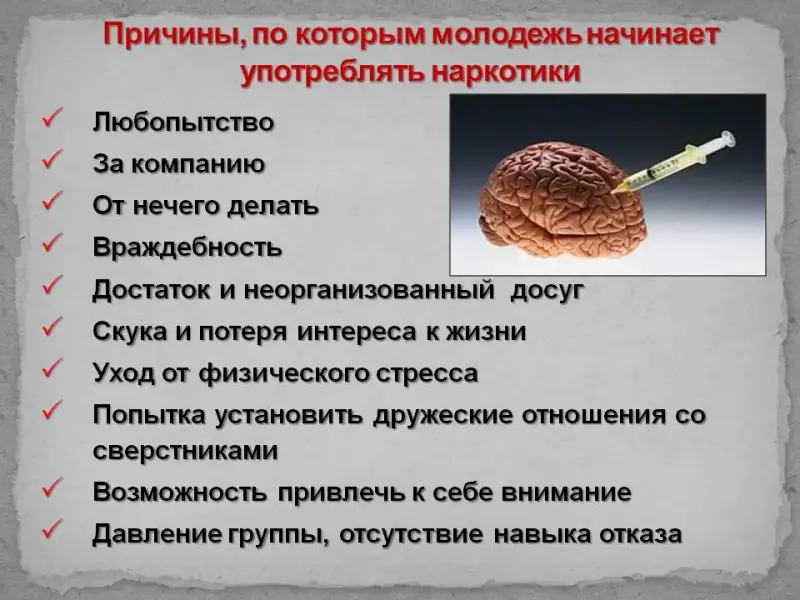 Причины, по которым молодежь начинает употреблять наркотики

✓ Любопытство
✓ За компанию
✓ От нечего делать
✓ Враждебность
✓ Достаток и неорганизованный досуг
✓ Скука и потеря интереса к жизни
✓ Уход от физического стресса
✓ Попытка установить дружеские отношения со сверстниками
✓ Возможность привлечь к себе внимание
✓ Давление группы, отсутствие навыка отказа